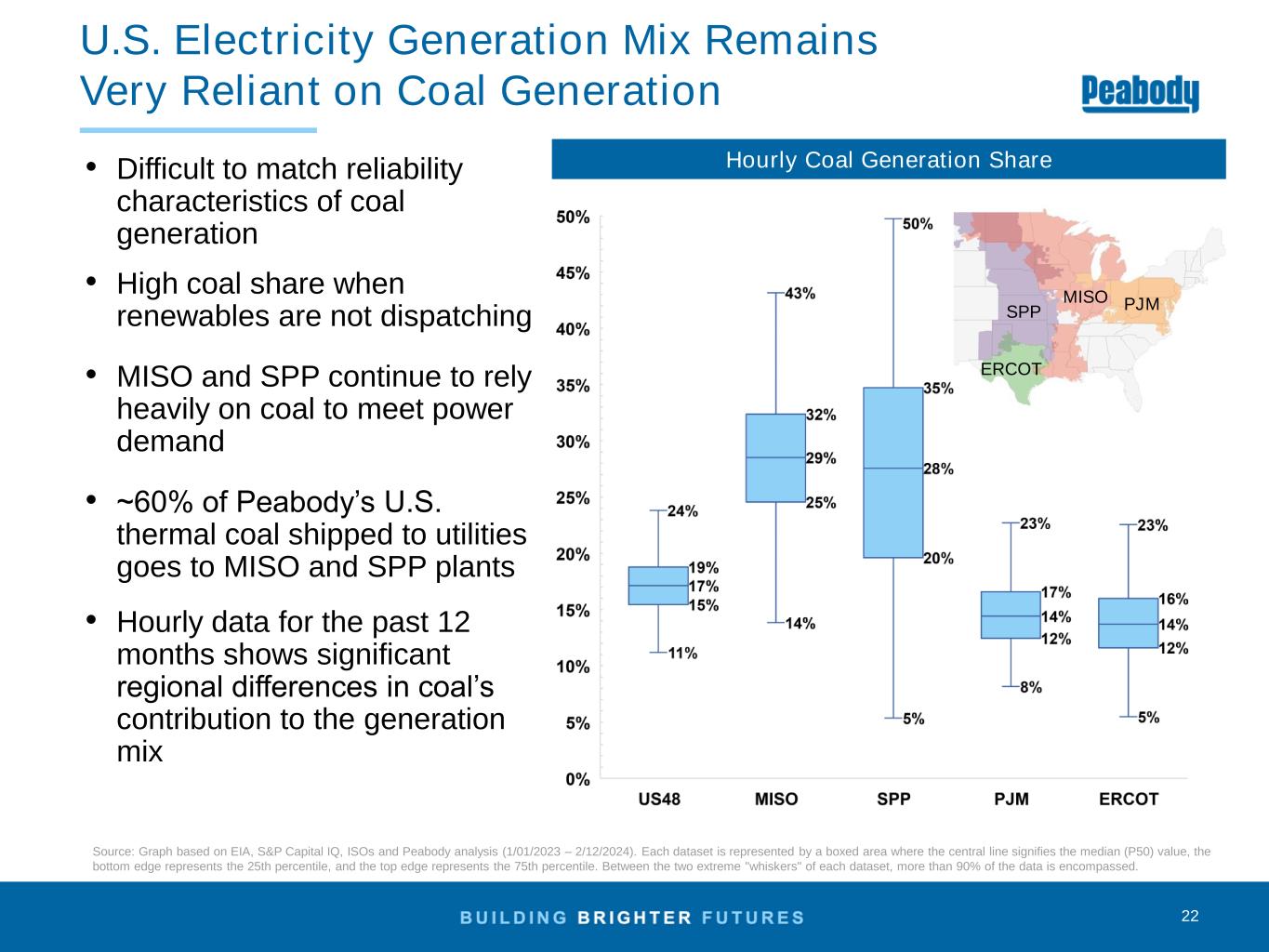 U.S. Electricity Generation Mix Remains Very Reliant on Coal Generation

Peabody

• Difficult to match reliability characteristics of coal generation

• High coal share when renewables are not dispatching

• MISO and SPP continue to rely heavily on coal to meet power demand

• ~60% of Peabody's U.S. thermal coal shipped to utilities goes to MISO and SPP plants

• Hourly data for the past 12 months shows significant regional differences in coal's contribution to the generation mix

Hourly Coal Generation Share

50%
45%
40%
35%
30%
25%
20%
15%
10%
5%
0%

24%
19%
17%
15%
11%

43%
32%
29%
25%
14%

50%
35%
28%
20%
5%

23%
17%
14%
12%
8%

23%
16%
14%
12%
5%

US48 MISO SPP PJM ERCOT

SPP MISO PJM ERCOT

Source: Graph based on EIA, S&P Capital IQ, ISOs and Peabody analysis (1/01/2023 – 2/12/2024). Each dataset is represented by a boxed area where the central line signifies the median (P50) value, the bottom edge represents the 25th percentile, and the top edge represents the 75th percentile. Between the two extreme "whiskers" of each dataset, more than 90% of the data is encompassed.

BUILDING BRIGHTER FUTURES

22